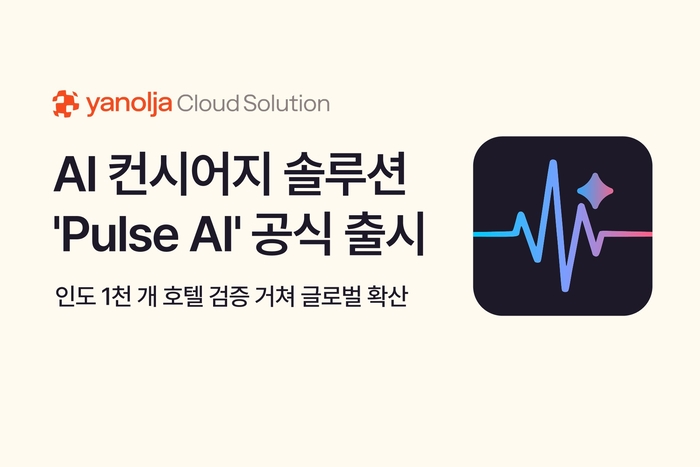 yanolja Cloud Solution

AI 컨시어지 솔루션 'Pulse AI' 공식 출시

인도 1천 개 호텔 검증 거쳐 글로벌 확산